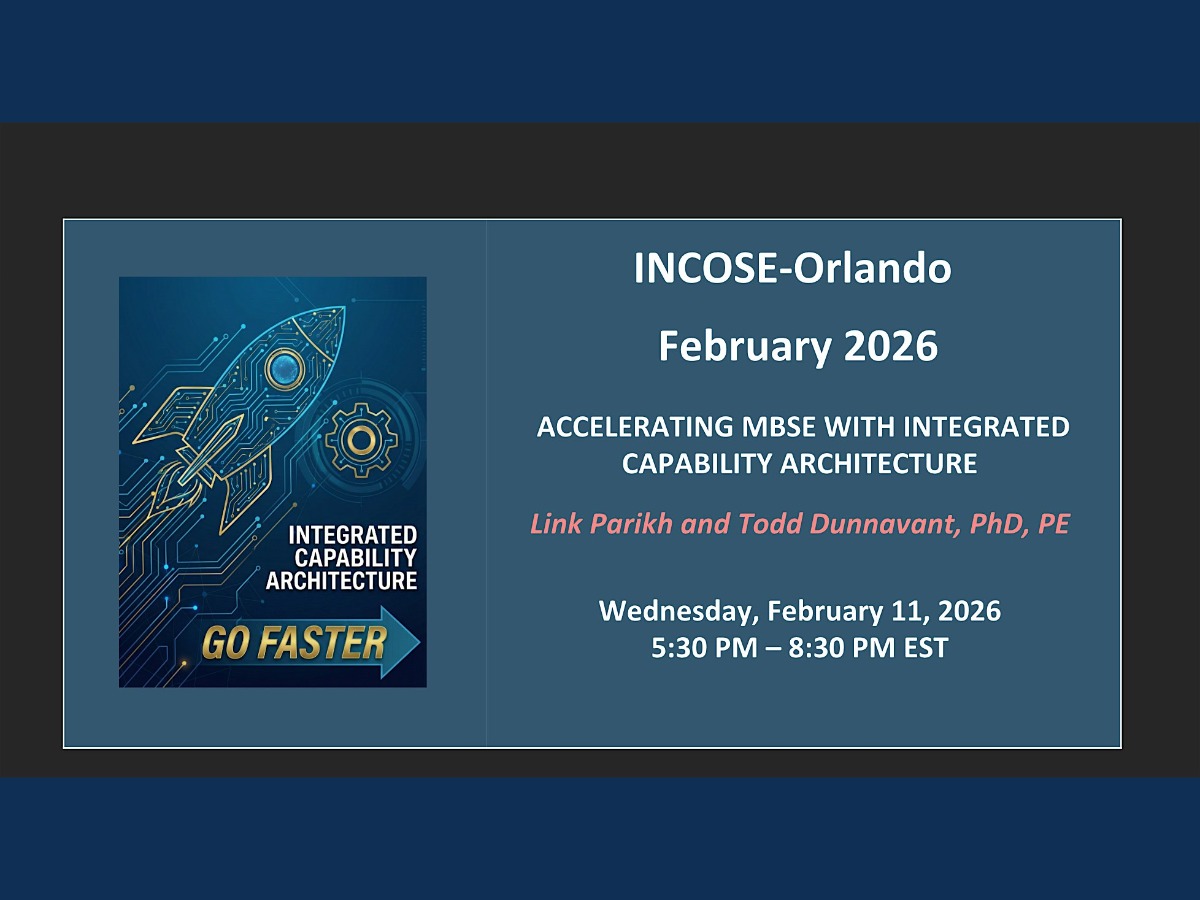 INTEGRATED CAPABILITY ARCHITECTURE

GO FASTER

INCOSE-Orlando

February 2026

ACCELERATING MBSE WITH INTEGRATED CAPABILITY ARCHITECTURE

Link Parikh and Todd Dunnavant, PhD, PE

Wednesday, February 11, 2026
5:30 PM – 8:30 PM EST